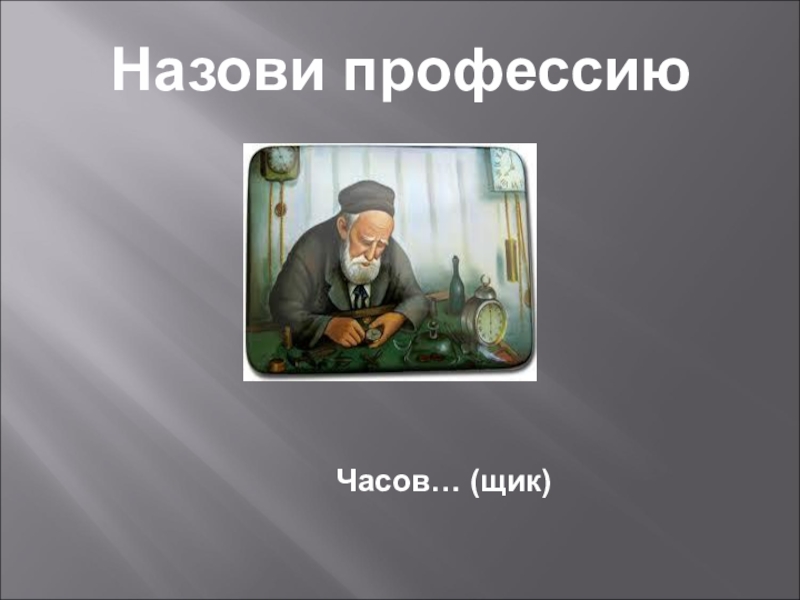 Назови профессию

Часов… (щик)